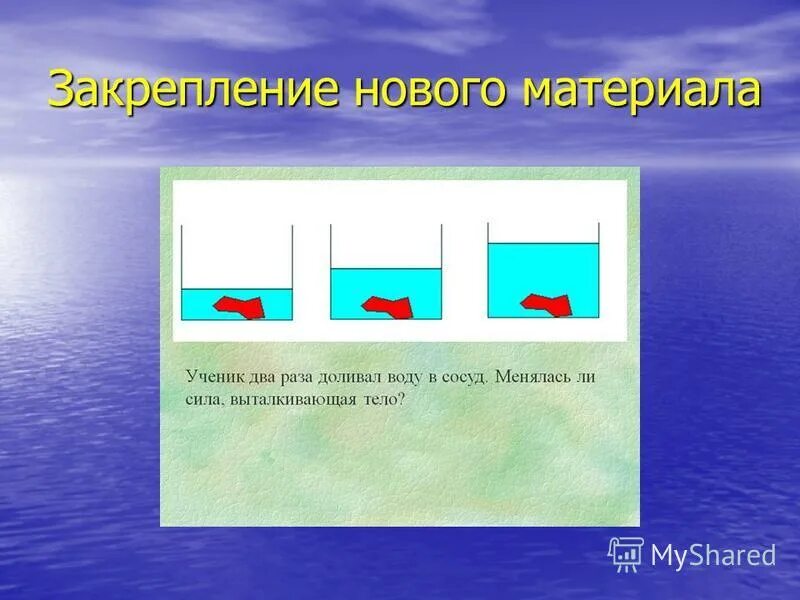 Закрепление нового материала

Ученик два раза доливал воду в сосуд. Менялась ли сила, выталкивающая тело?

MyShared